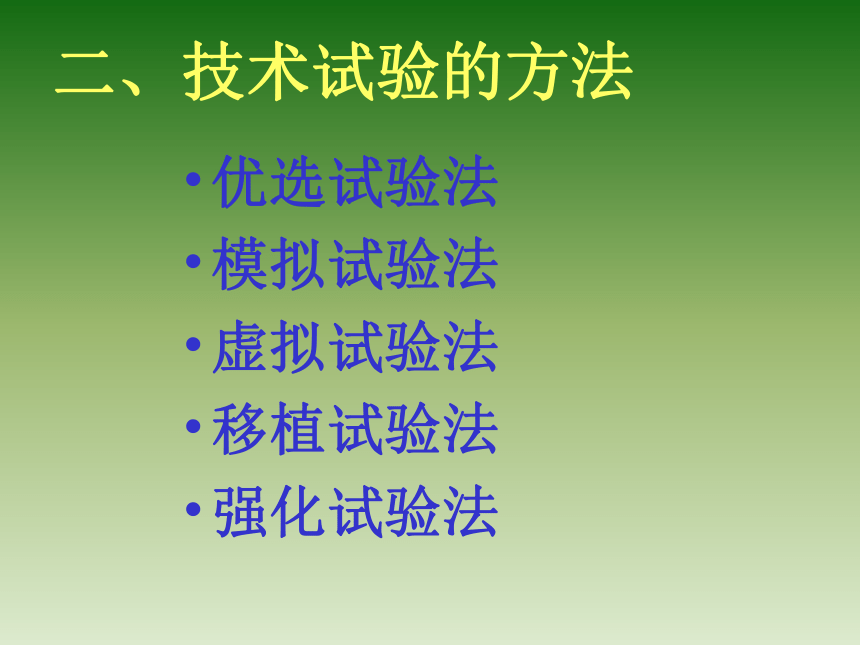 二、技术试验的方法

• 优选试验法
• 模拟试验法
• 虚拟试验法
• 移植试验法
• 强化试验法